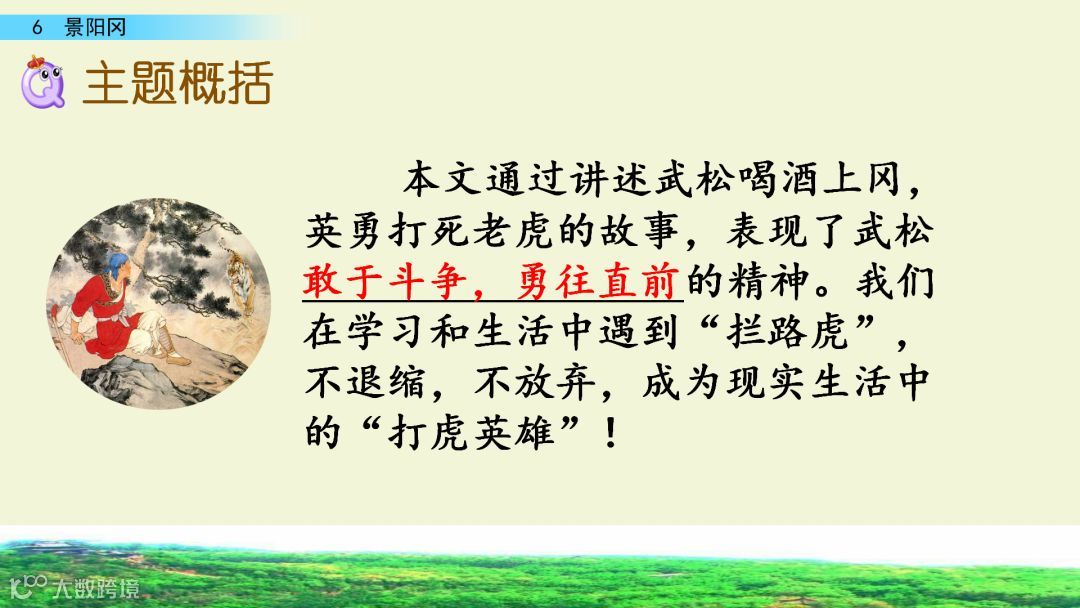 6　景阳冈

主题概括

本文通过讲述武松喝酒上冈，英勇打死老虎的故事，表现了武松敢于斗争，勇往直前的精神。我们在学习和生活中遇到“拦路虎”，不退缩，不放弃，成为现实生活中的“打虎英雄”！

大数跨境